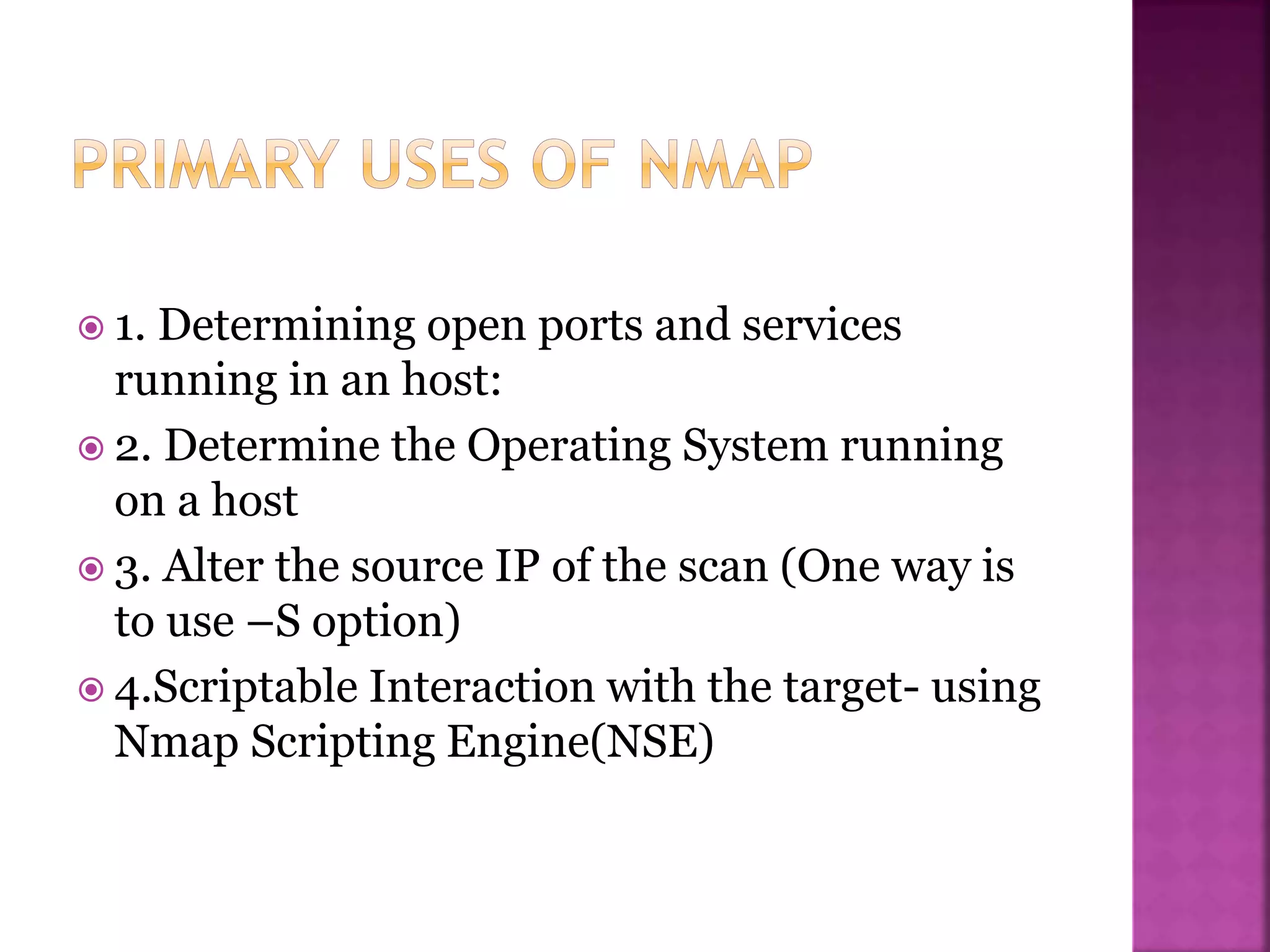 PRIMARY USES OF NMAP

1. Determining open ports and services running in an host:

2. Determine the Operating System running on a host

3. Alter the source IP of the scan (One way is to use –S option)

4.Scriptable Interaction with the target- using Nmap Scripting Engine(NSE)